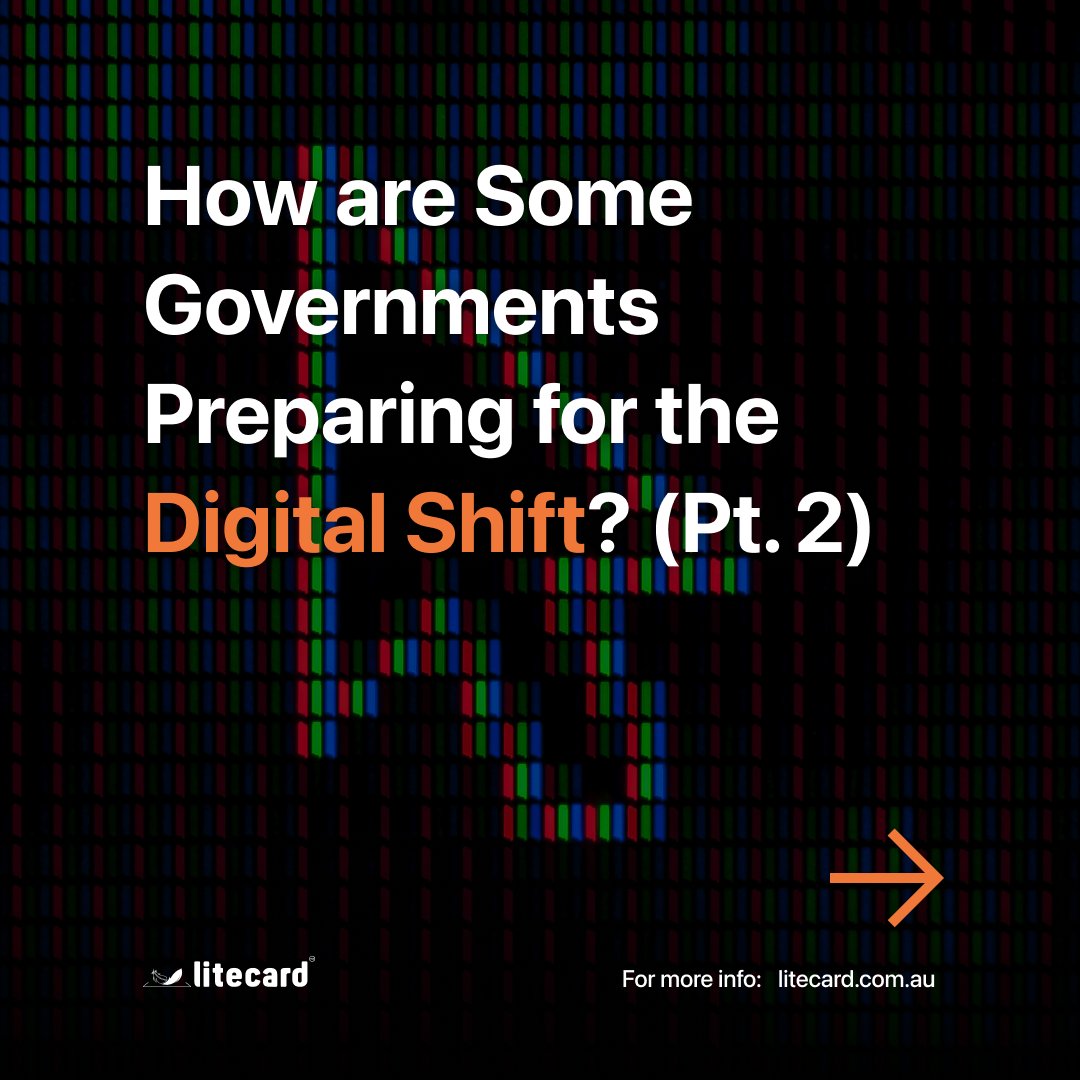 How are Some Governments Preparing for the Digital Shift? (Pt. 2)

litecard

For more info: litecard.com.au